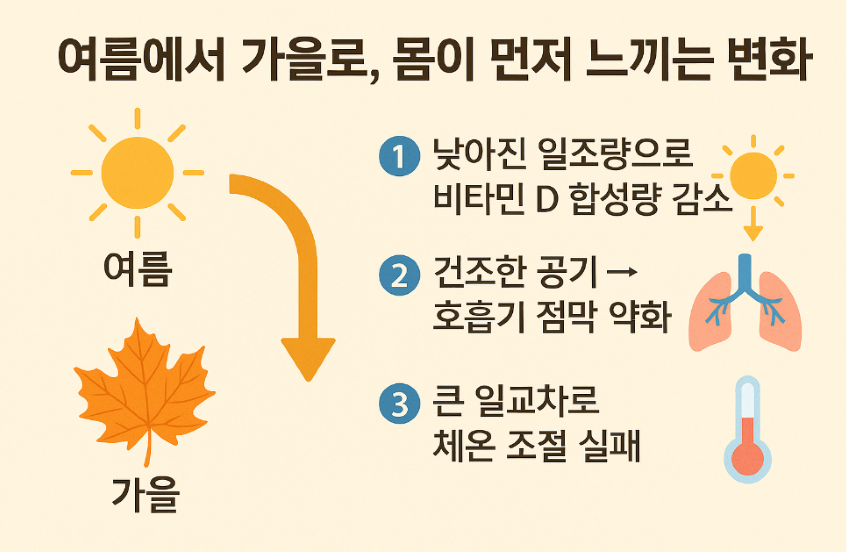 여름에서 가을로, 몸이 먼저 느끼는 변화

여름

가을

1 낮아진 일조량으로 비타민 D 합성량 감소

2 건조한 공기 → 호흡기 점막 약화

3 큰 일교차로 체온 조절 실패